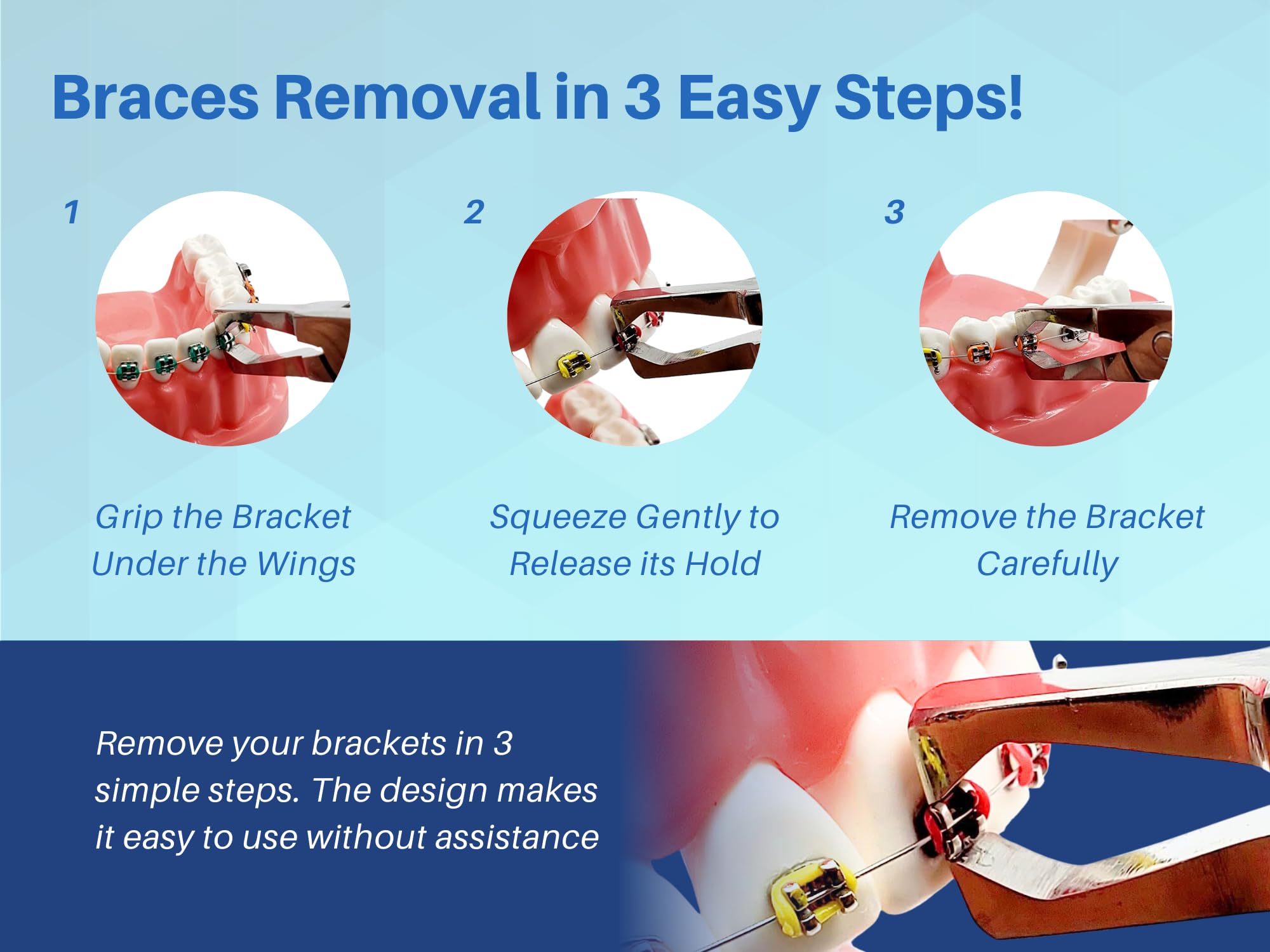 Braces Removal in 3 Easy Steps!

1

Grip the Bracket Under the Wings

2

Squeeze Gently to Release its Hold

3

Remove the Bracket Carefully

Remove your brackets in 3 simple steps. The design makes it easy to use without assistance